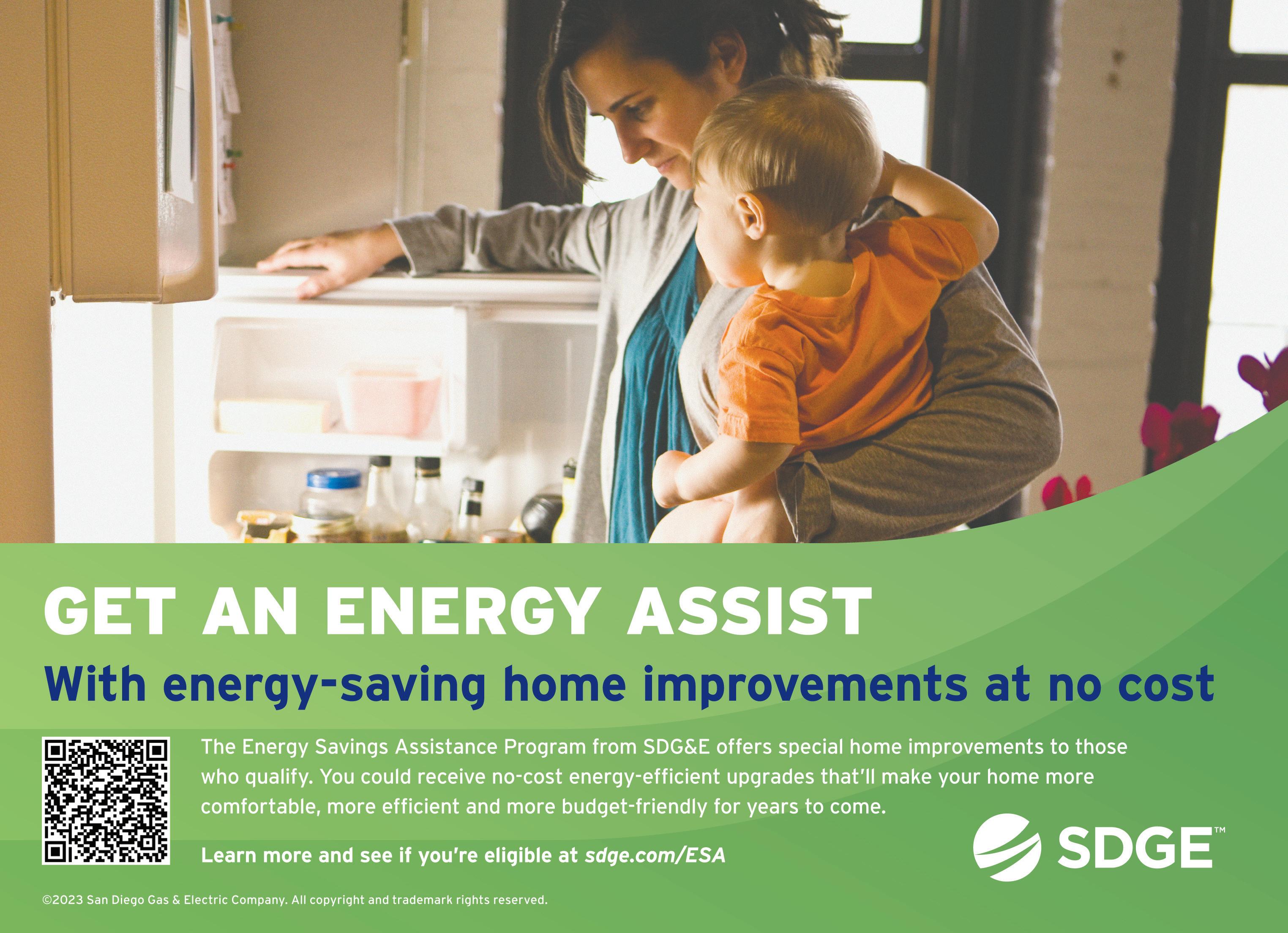 GET AN ENERGY ASSIST

With energy-saving home improvements at no cost

The Energy Savings Assistance Program from SDG&E offers special home improvements to those who qualify. You could receive no-cost energy-efficient upgrades that'll make your home more comfortable, more efficient and more budget-friendly for years to come.

Learn more and see if you're eligible at sdge.com/ESA

SDGE™

©2023 San Diego Gas & Electric Company. All copyright and trademark rights reserved.